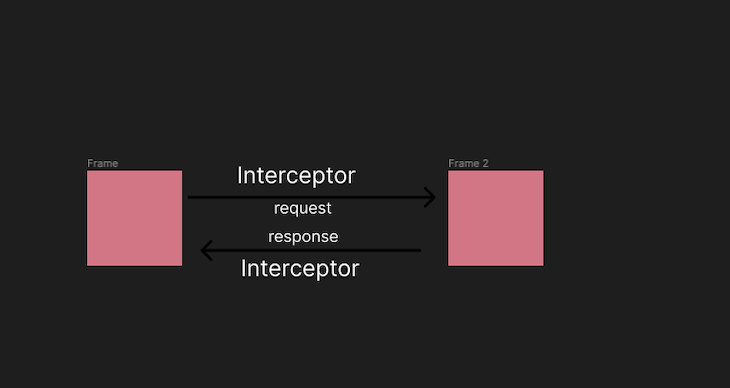 Frame

Interceptor

request

response

Interceptor

Frame 2